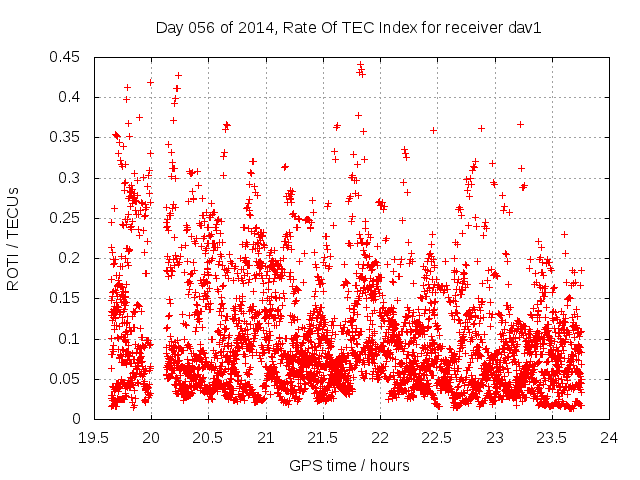 Day 056 of 2014, Rate Of TEC Index for receiver dav1

ROTI / TECUs

0.45
0.4
0.35
0.3
0.25
0.2
0.15
0.1
0.05
0

19.5 20 20.5 21 21.5 22 22.5 23 23.5 24

GPS time / hours